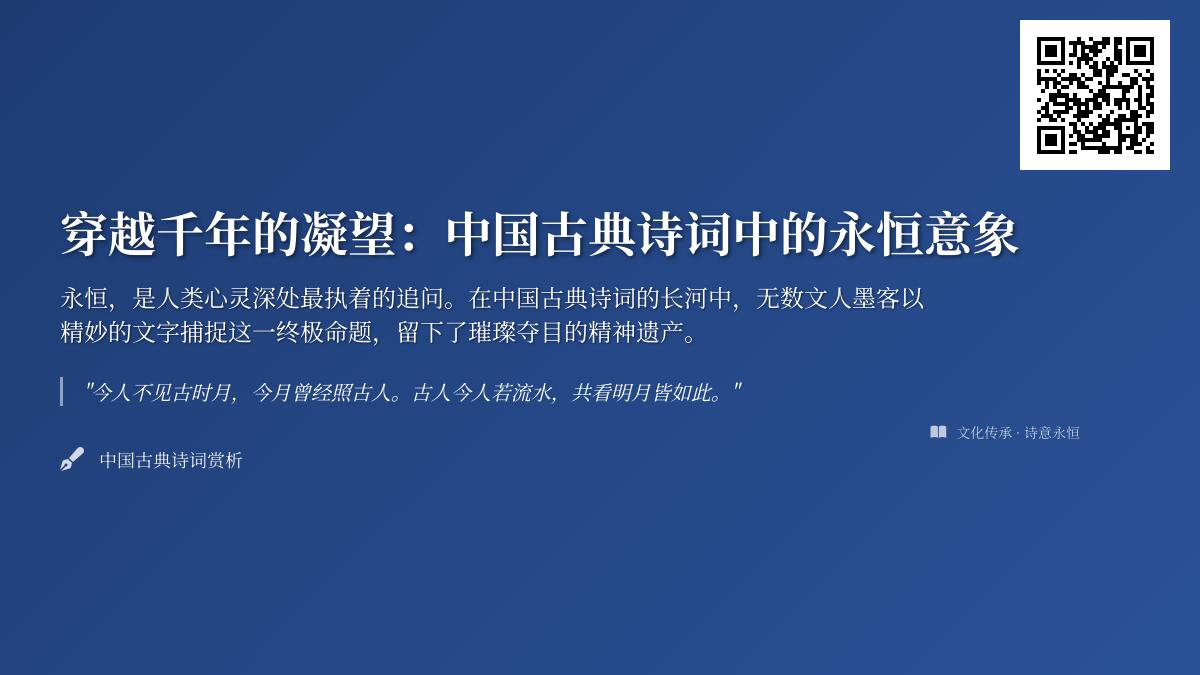 穿越千年的凝望：中国古典诗词中的永恒意象

永恒，是人类心灵深处最执着的追问。在中国古典诗词的长河中，无数文人墨客以精妙的文字捕捉这一终极命题，留下了璀璨夺目的精神遗产。

"今人不见古时月，今月曾经照古人。古人今人若流水，共看明月皆如此。"

文化传承 · 诗意永恒

中国古典诗词赏析